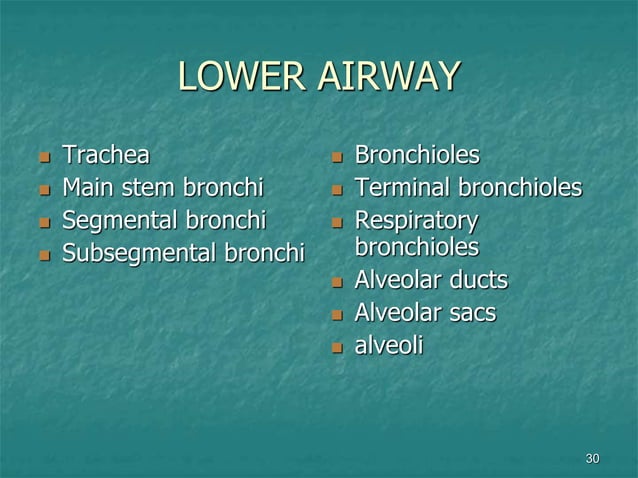 LOWER AIRWAY

- Trachea
- Main stem bronchi
- Segmental bronchi
- Subsegmental bronchi

- Bronchioles
- Terminal bronchioles
- Respiratory bronchioles
- Alveolar ducts
- Alveolar sacs
- alveoli

30